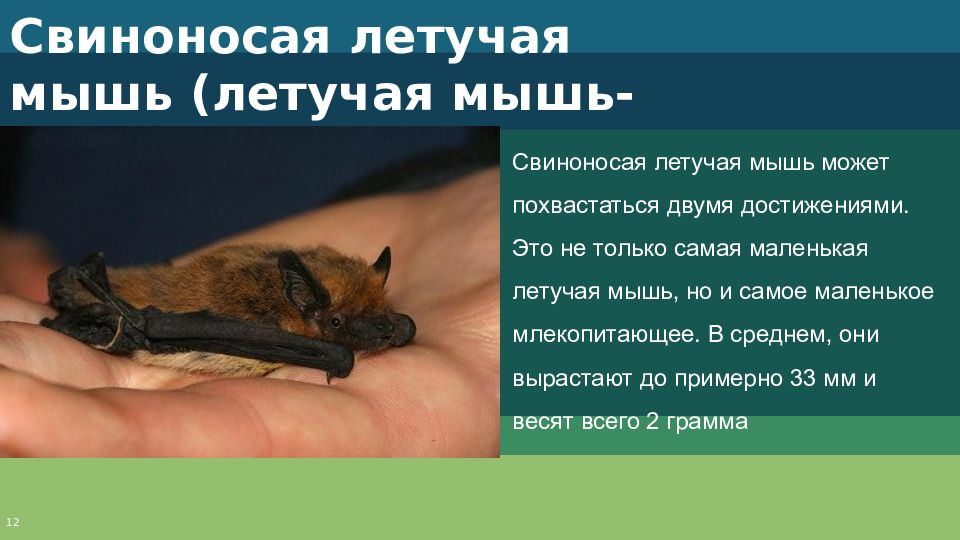 Свиноносая летучая мышь (летучая мышь-

Свиноносая летучая мышь может похвастаться двумя достижениями. Это не только самая маленькая летучая мышь, но и самое маленькое млекопитающее. В среднем, они вырастают до примерно 33 мм и весят всего 2 грамма

12